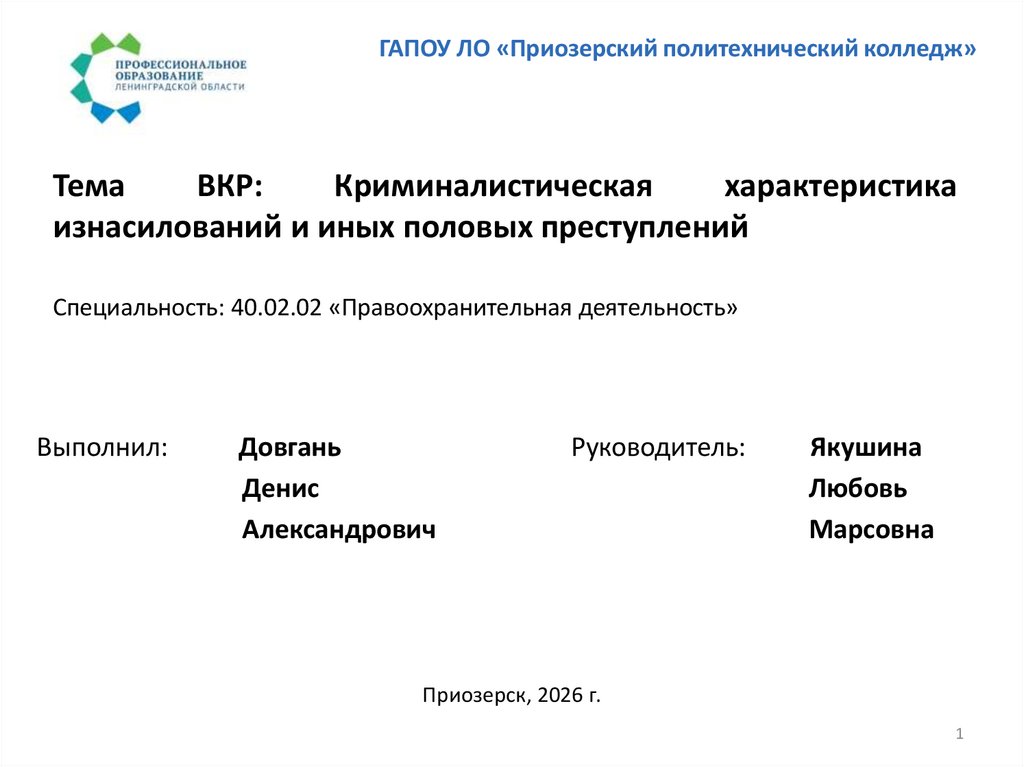 ПРОФЕССИОНАЛЬНОЕ ОБРАЗОВАНИЕ ЛЕНИНГРАДСКОЙ ОБЛАСТИ

ГАПОУ ЛО «Приозерский политехнический колледж»

Тема ВКР: Криминалистическая характеристика изнасилований и иных половых преступлений

Специальность: 40.02.02 «Правоохранительная деятельность»

Выполнил: Довгань Денис Александрович

Руководитель: Якушина Любовь Марсовна

Приозерск, 2026 г.

1